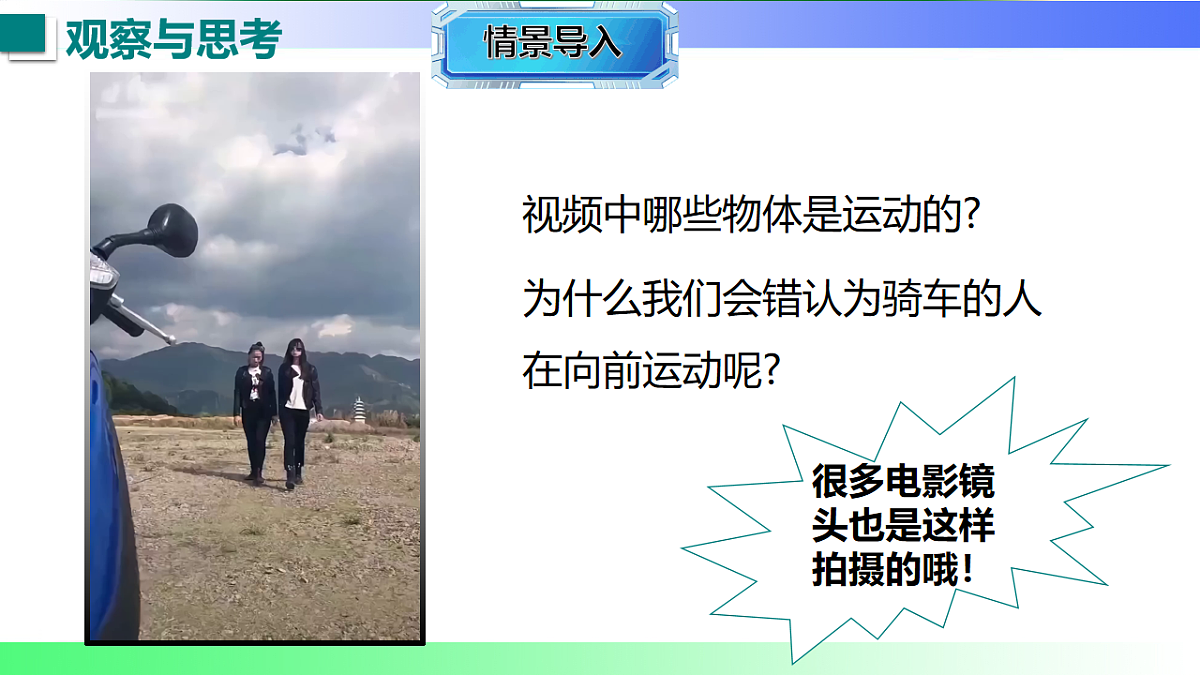 观察与思考

情景导入

视频中哪些物体是运动的?

为什么我们会错认为骑车的人在向前运动呢?

很多电影镜头也是这样拍摄的哦!